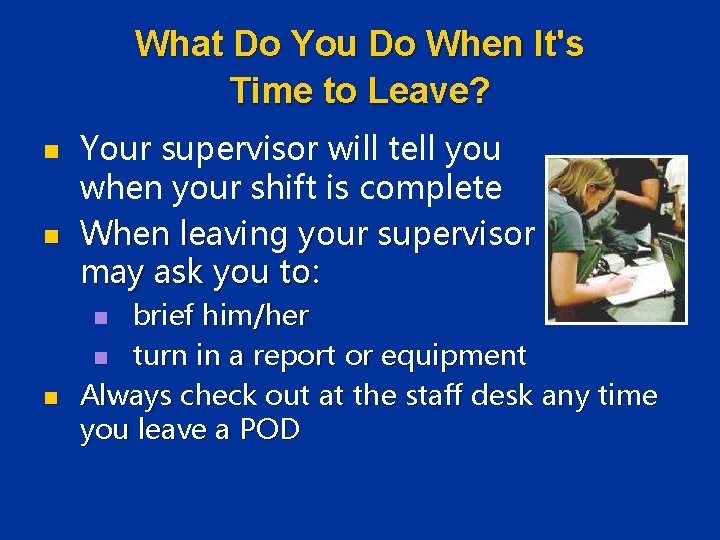 What Do You Do When It's Time to Leave?

- Your supervisor will tell you when your shift is complete
- When leaving your supervisor may ask you to:
  - brief him/her
  - turn in a report or equipment
- Always check out at the staff desk any time you leave a POD